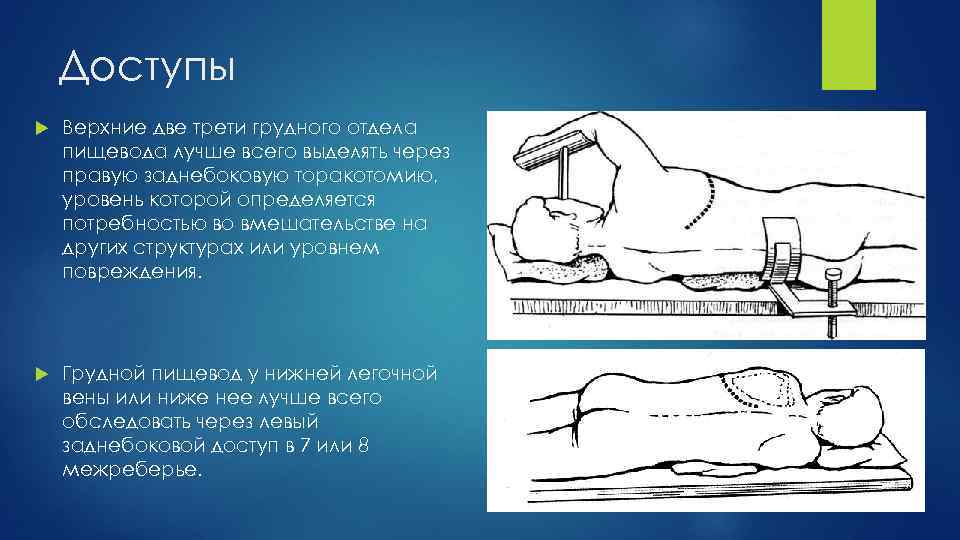 Доступы

Верхние две трети грудного отдела пищевода лучше всего выделять через правую заднебоковую торакотомию, уровень которой определяется потребностью во вмешательстве на других структурах или уровнем повреждения.

Грудной пищевод у нижней легочной вены или ниже нее лучше всего обследовать через левый заднебоковой доступ в 7 или 8 межреберье.